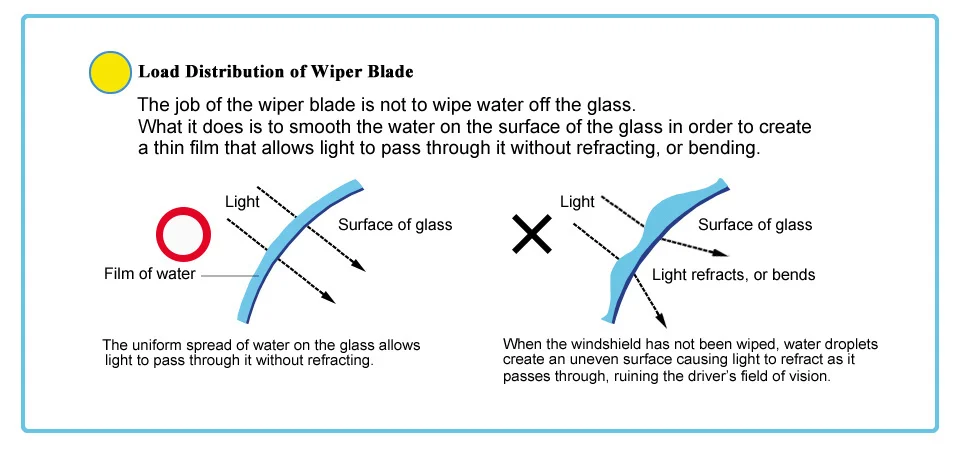 Load Distribution of Wiper Blade

The job of the wiper blade is not to wipe water off the glass.
What it does is to smooth the water on the surface of the glass in order to create a thin film that allows light to pass through it without refracting, or bending.

Light

Surface of glass

Film of water

The uniform spread of water on the glass allows light to pass through it without refracting.

Light

Surface of glass

Light refracts, or bends

When the windshield has not been wiped, water droplets create an uneven surface causing light to refract as it passes through, ruining the driver's field of vision.